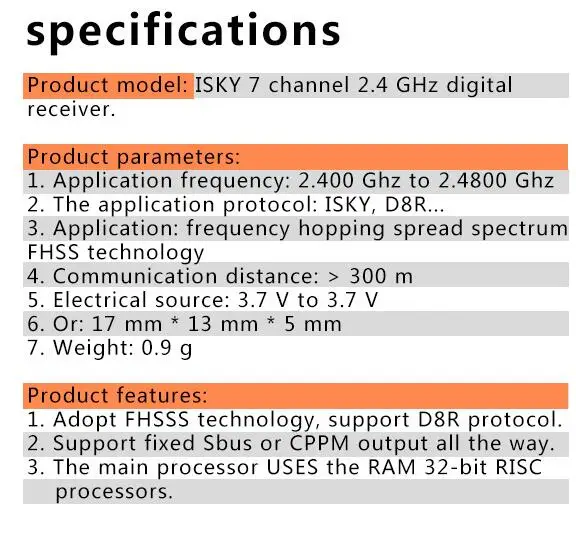 specifications

Product model: ISKY 7 channel 2.4 GHz digital receiver.

Product parameters:
1. Application frequency: 2.400 Ghz to 2.4800 Ghz
2. The application protocol: ISKY, D8R...
3. Application: frequency hopping spread spectrum FHSS technology
4. Communication distance: > 300 m
5. Electrical source: 3.7 V to 3.7 V
6. Or: 17 mm * 13 mm * 5 mm
7. Weight: 0.9 g

Product features:
1. Adopt FHSSS technology, support D8R protocol.
2. Support fixed Sbus or CPPM output all the way.
3. The main processor USES the RAM 32-bit RISC processors.